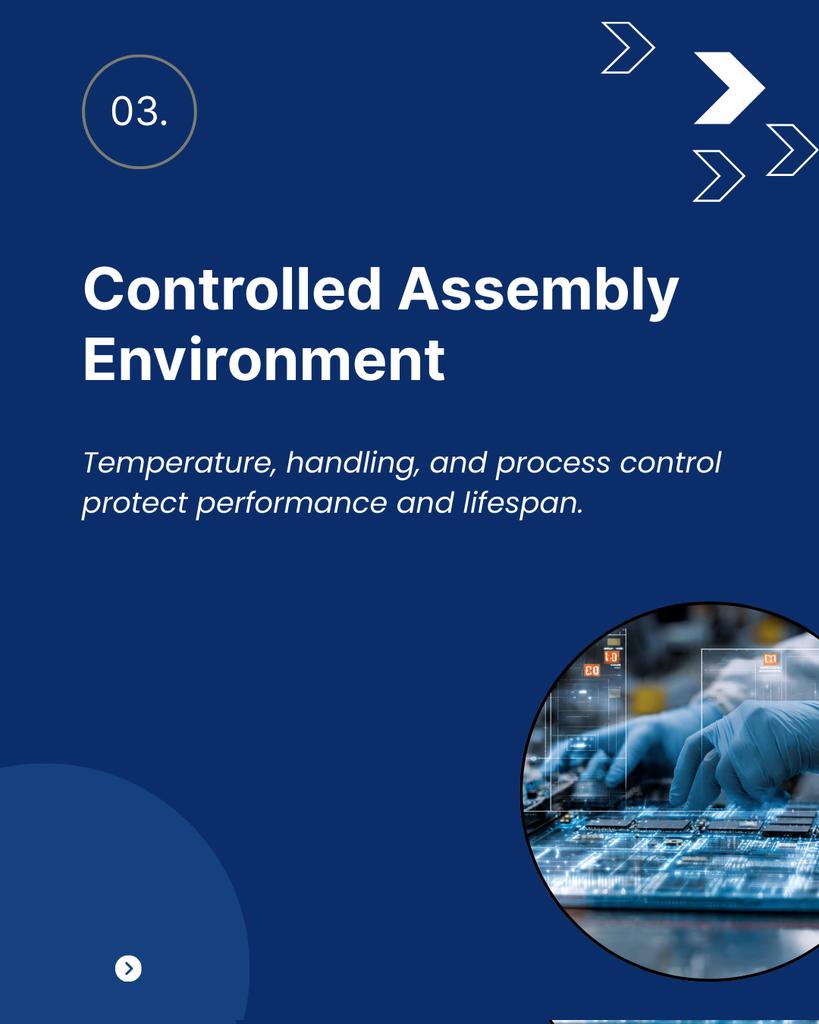 03.

Controlled Assembly Environment

Temperature, handling, and process control protect performance and lifespan.